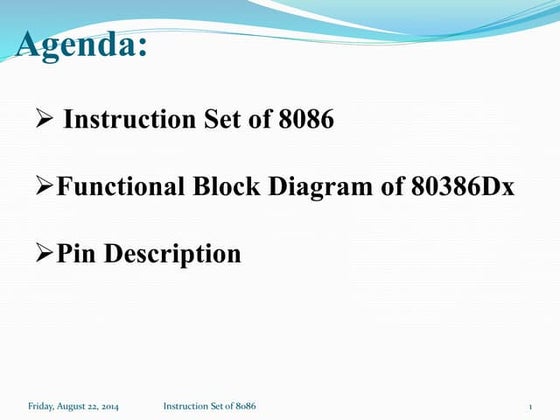 Agenda:

➢ Instruction Set of 8086

➢Functional Block Diagram of 80386Dx

➢Pin Description

Friday, August 22, 2014 Instruction Set of 8086 1